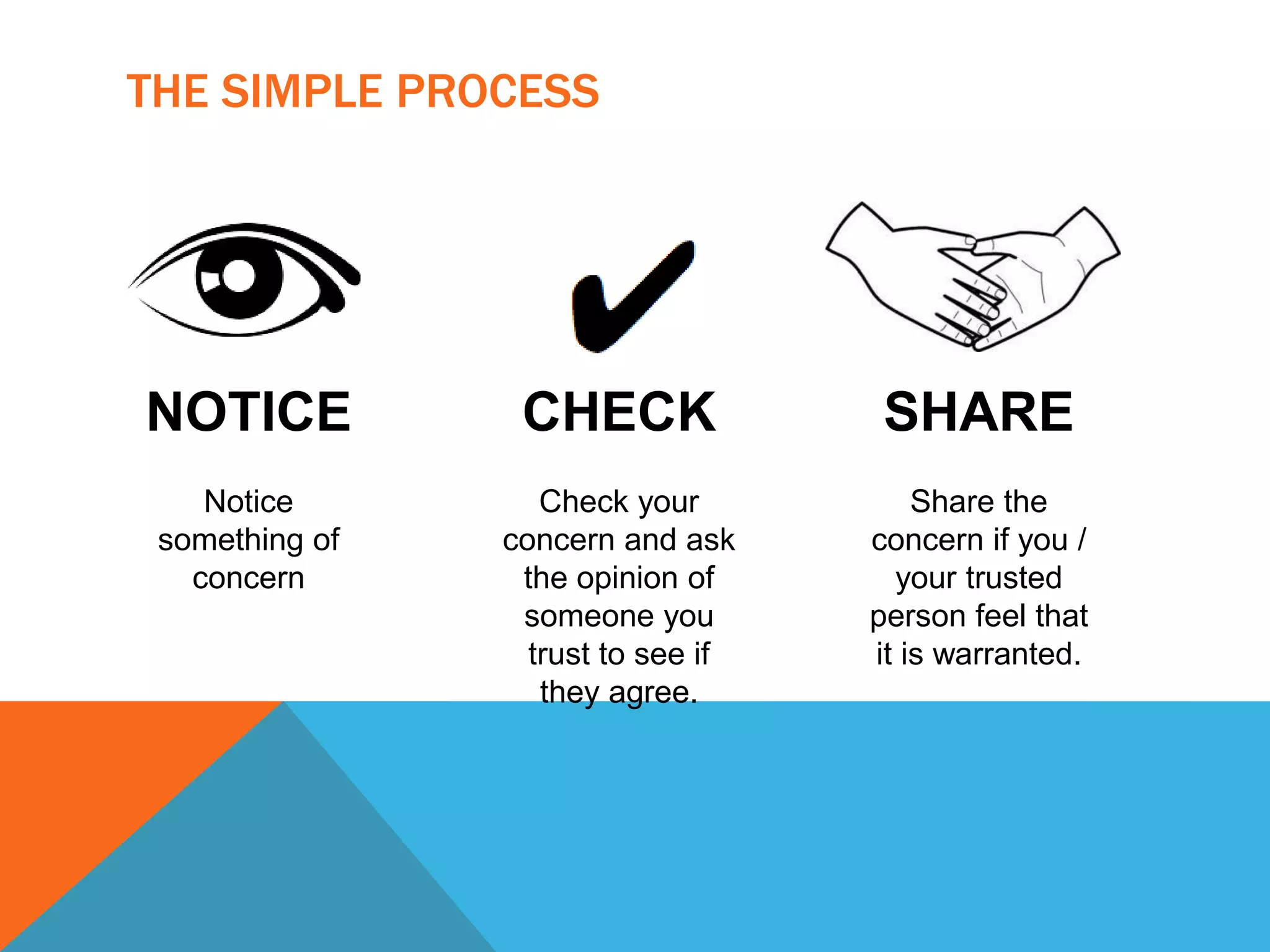 THE SIMPLE PROCESS

NOTICE

Notice something of concern

CHECK

Check your concern and ask the opinion of someone you trust to see if they agree.

SHARE

Share the concern if you / your trusted person feel that it is warranted.